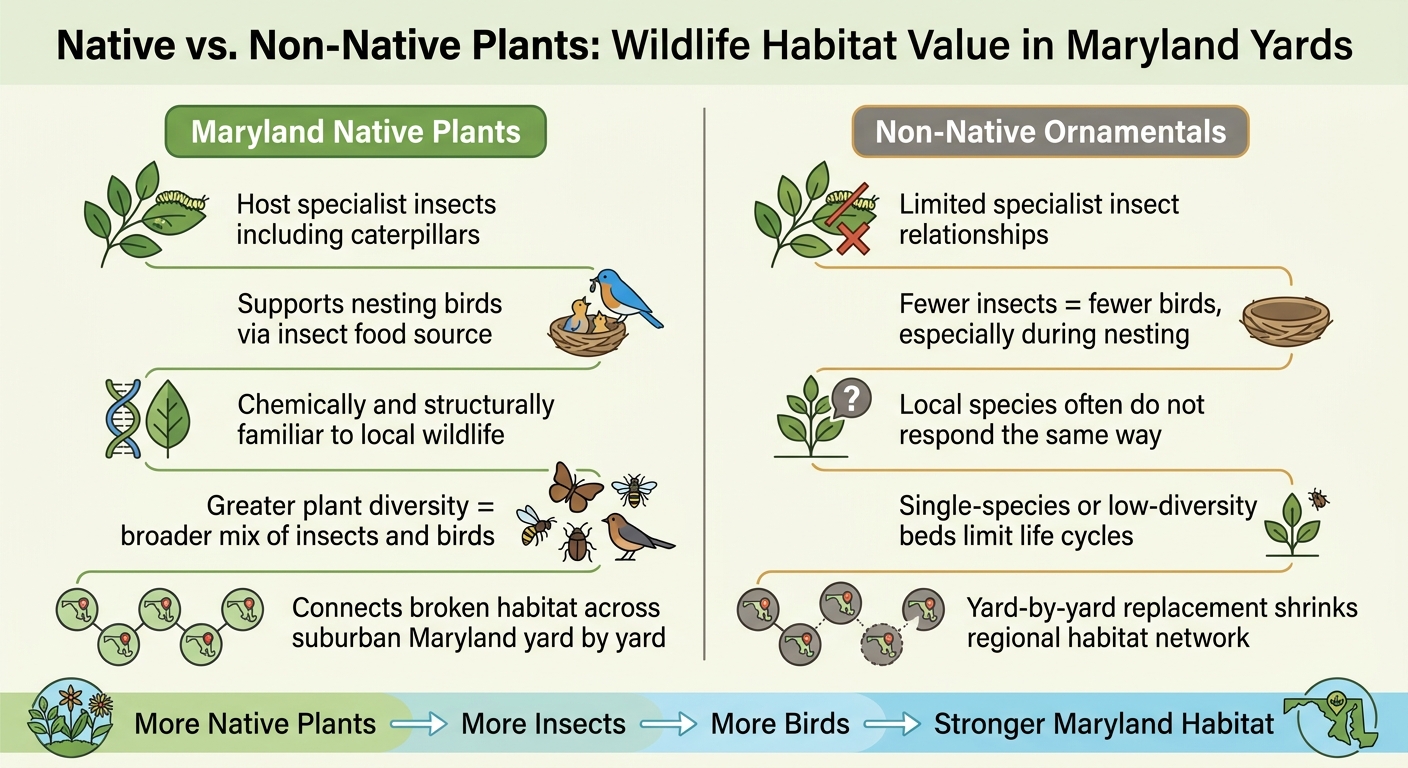 Native vs. Non-Native Plants: Wildlife Habitat Value in Maryland Yards

Maryland Native Plants

Host specialist insects including caterpillars

Supports nesting birds via insect food source

Chemically and structurally familiar to local wildlife

Greater plant diversity = broader mix of insects and birds

Connects broken habitat across suburban Maryland yard by yard

Non-Native Ornamentals

Limited specialist insect relationships

Fewer insects = fewer birds, especially during nesting

Local species often do not respond the same way

Single-species or low-diversity beds limit life cycles

Yard-by-yard replacement shrinks regional habitat network

More Native Plants → More Insects → More Birds → Stronger Maryland Habitat